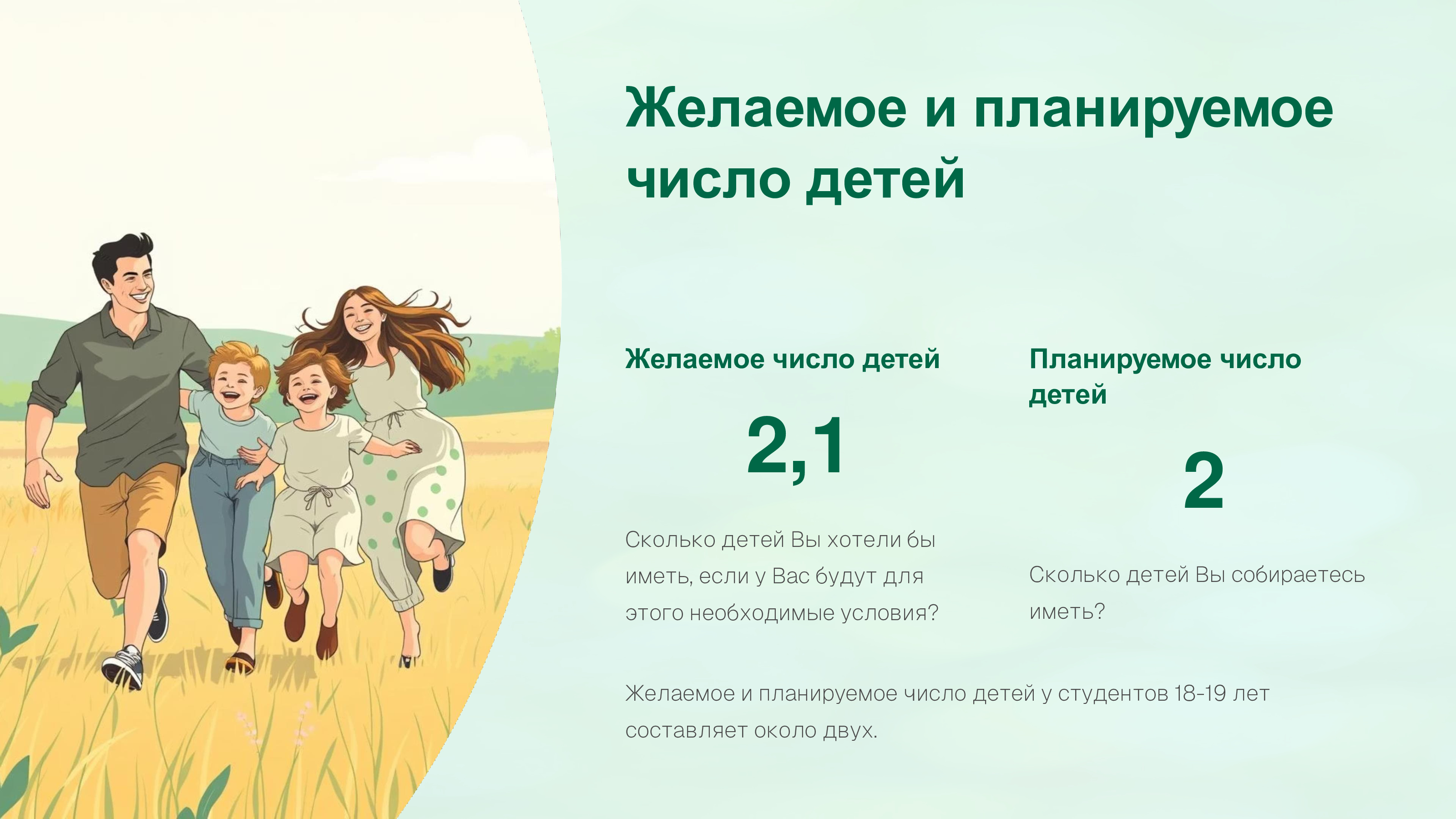 Желаемое и планируемое число детей

Желаемое число детей

2,1

Сколько детей Вы хотели бы иметь, если у Вас будут для этого необходимые условия?

Планируемое число детей

2

Сколько детей Вы собираетесь иметь?

Желаемое и планируемое число детей у студентов 18-19 лет составляет около двух.